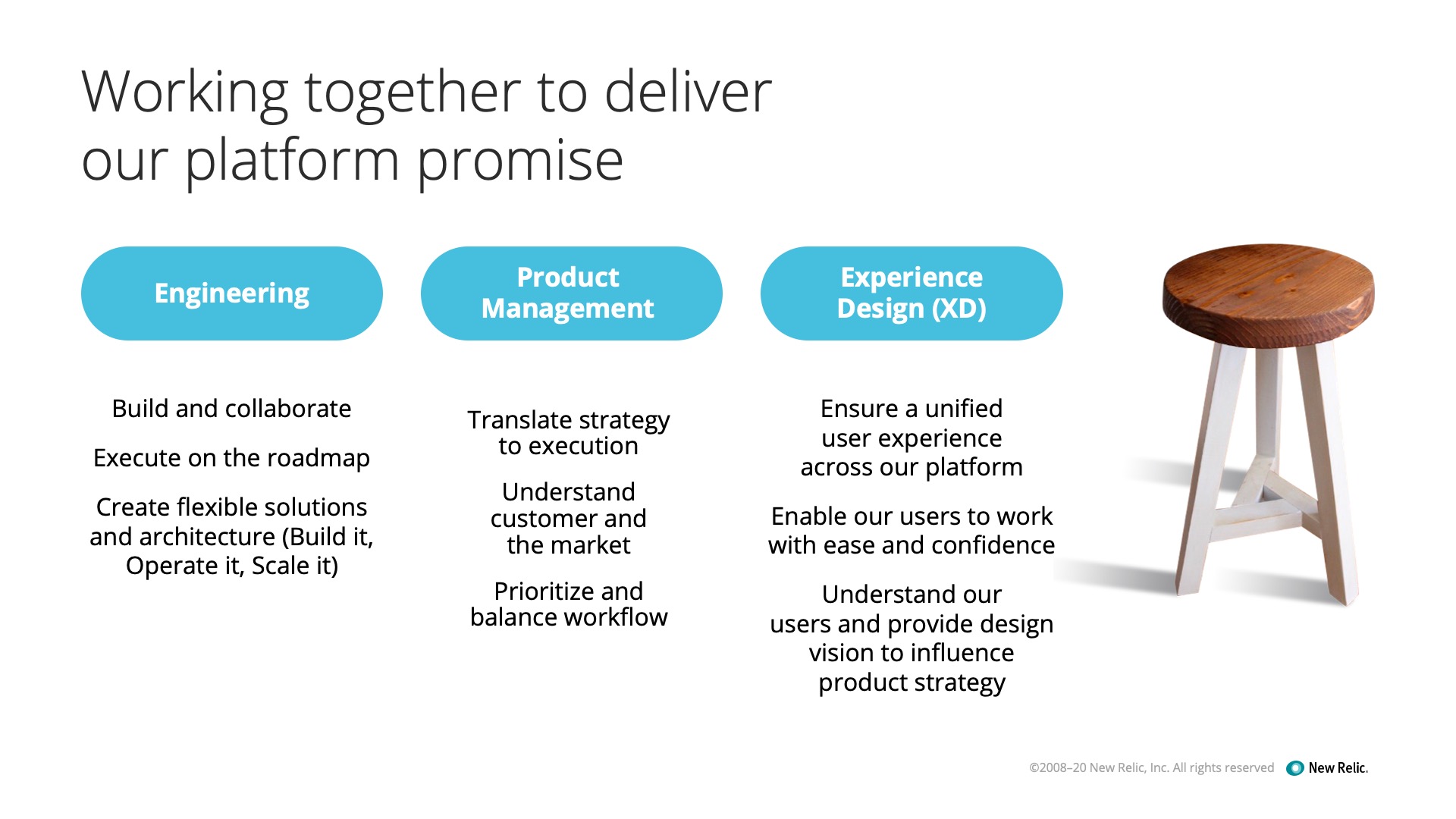 Working together to deliver our platform promise

Engineering

Build and collaborate

Execute on the roadmap

Create flexible solutions and architecture (Build it, Operate it, Scale it)

Product Management

Translate strategy to execution

Understand customer and the market

Prioritize and balance workflow

Experience Design (XD)

Ensure a unified user experience across our platform

Enable our users to work with ease and confidence

Understand our users and provide design vision to influence product strategy

©2008–20 New Relic, Inc. All rights reserved

New Relic.